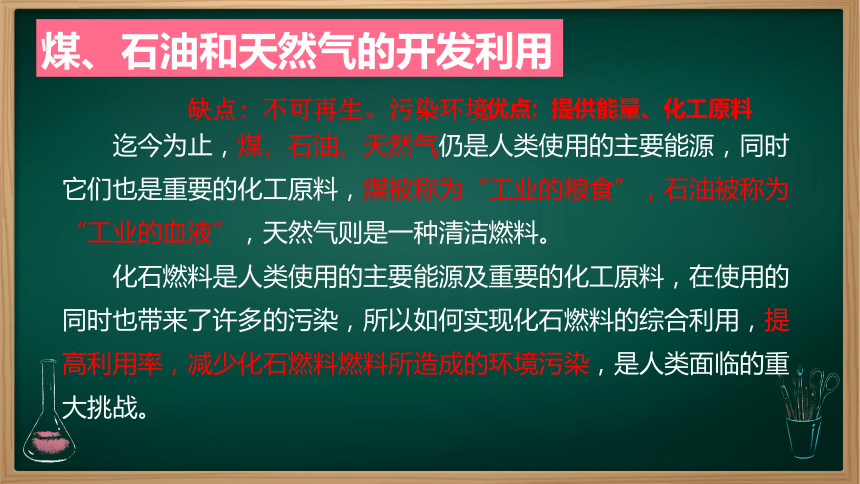 煤、石油和天然气的开发利用

缺点：不可再生、污染环境优点：提供能量、化工原料

迄今为止，煤、石油、天然气仍是人类使用的主要能源，同时它们也是重要的化工原料，煤被称为“工业的粮食”，石油被称为“工业的血液”，天然气则是一种清洁燃料。

化石燃料是人类使用的主要能源及重要的化工原料，在使用的同时也带来了许多的污染，所以如何实现化石燃料的综合利用，提高利用率，减少化石燃料燃料所造成的环境污染，是人类面临的重大挑战。